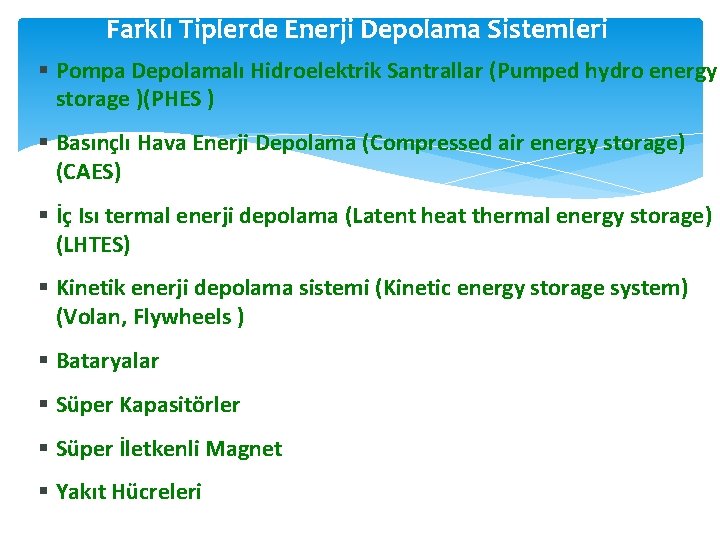 Farklı Tiplerde Enerji Depolama Sistemleri

▪ Pompa Depolamalı Hidroelektrik Santrallar (Pumped hydro energy storage )(PHES )

▪ Basınçlı Hava Enerji Depolama (Compressed air energy storage) (CAES)

▪ İç Isı termal enerji depolama (Latent heat thermal energy storage) (LHTES)

▪ Kinetik enerji depolama sistemi (Kinetic energy storage system) (Volan, Flywheels )

▪ Bataryalar

▪ Süper Kapasitörler

▪ Süper İletkenli Magnet

▪ Yakıt Hücreleri